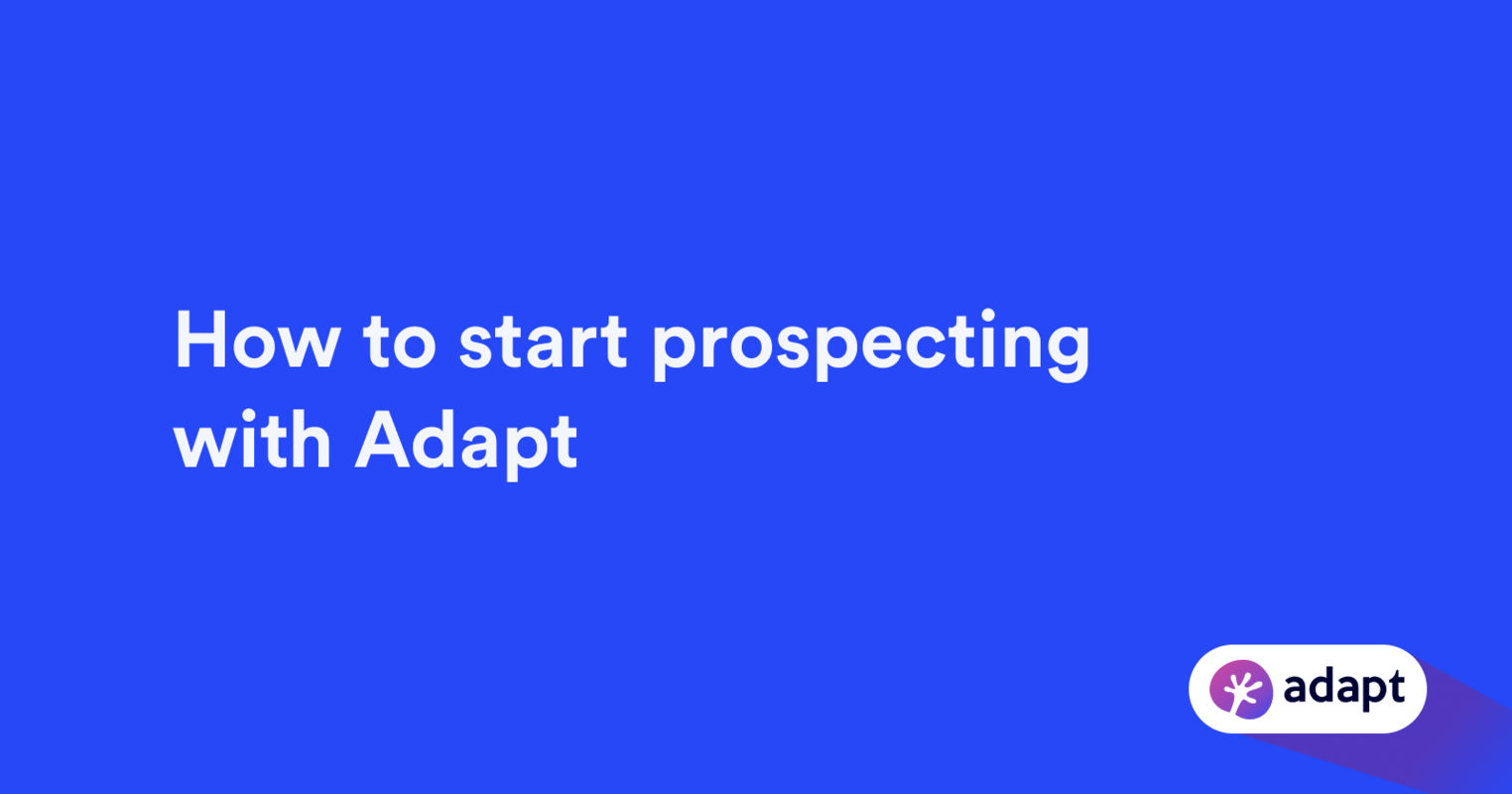 How to start prospecting with Adapt

adapt